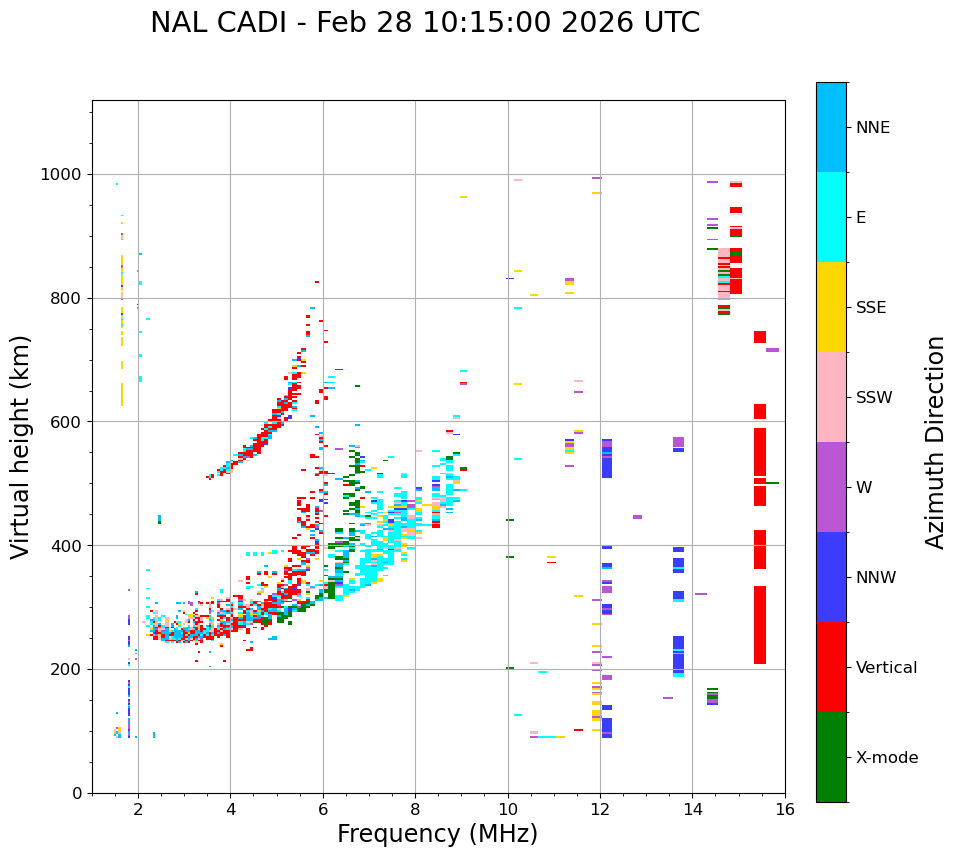 NAL CADI - Feb 28 10:15:00 2026 UTC

Virtual height (km)

1000
800
600
400
200
0

2
4
6
8
10
12
14
16

Frequency (MHz)

NNE
E
SSE
SSW
W
NNW
Vertical
X-mode

Azimuth Direction